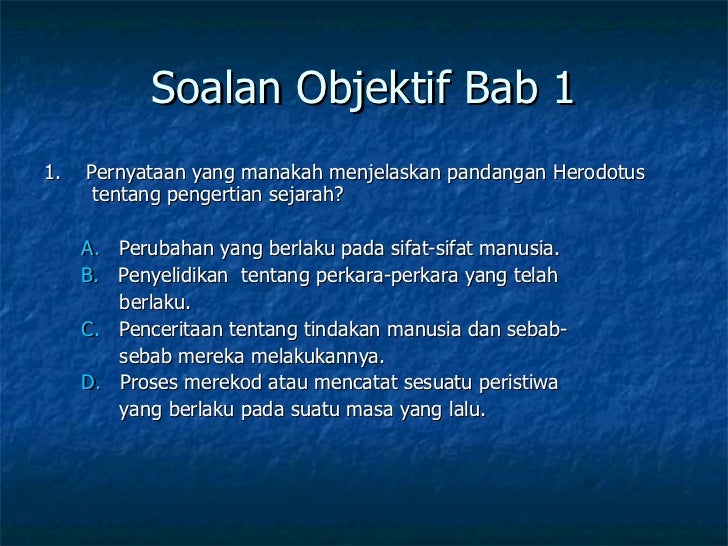 Soalan Objektif Bab 1

1. Pernyataan yang manakah menjelaskan pandangan Herodotus tentang pengertian sejarah?

A. Perubahan yang berlaku pada sifat-sifat manusia.
B. Penyelidikan tentang perkara-perkara yang telah berlaku.
C. Penceritaan tentang tindakan manusia dan sebab-sebab mereka melakukannya.
D. Proses merekod atau mencatat sesuatu peristiwa yang berlaku pada suatu masa yang lalu.